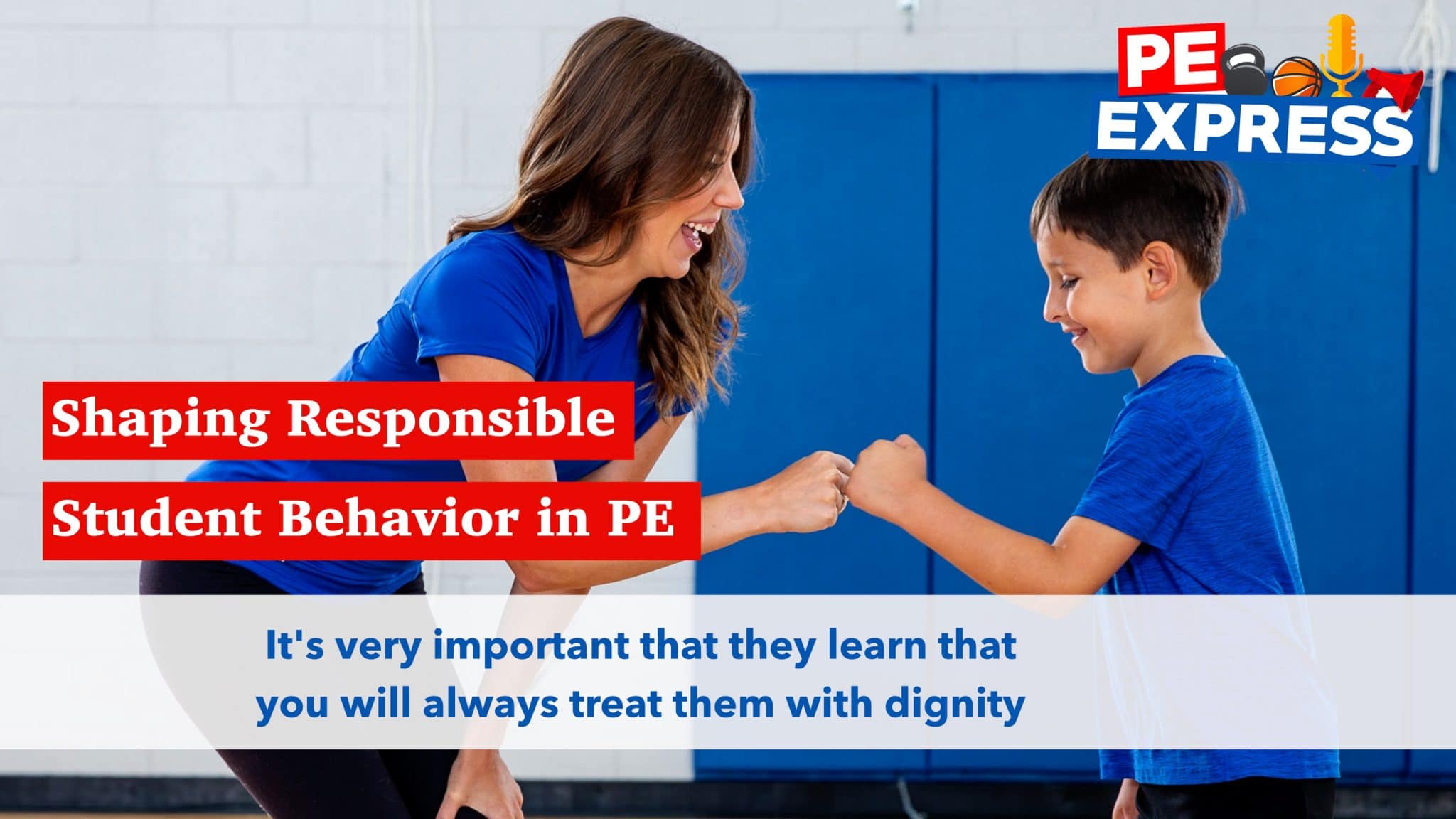 PE EXPRESS

Shaping Responsible Student Behavior in PE

It's very important that they learn that you will always treat them with dignity